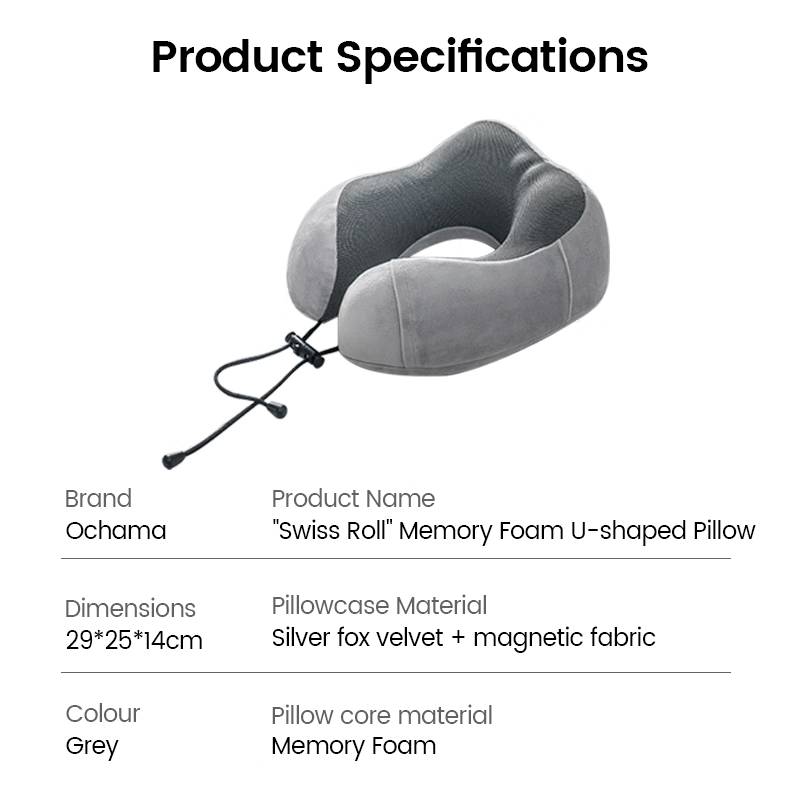 Product Specifications

Brand
Ochama

Product Name
"Swiss Roll" Memory Foam U-shaped Pillow

Dimensions
29*25*14cm

Pillowcase Material
Silver fox velvet + magnetic fabric

Colour
Grey

Pillow core material
Memory Foam